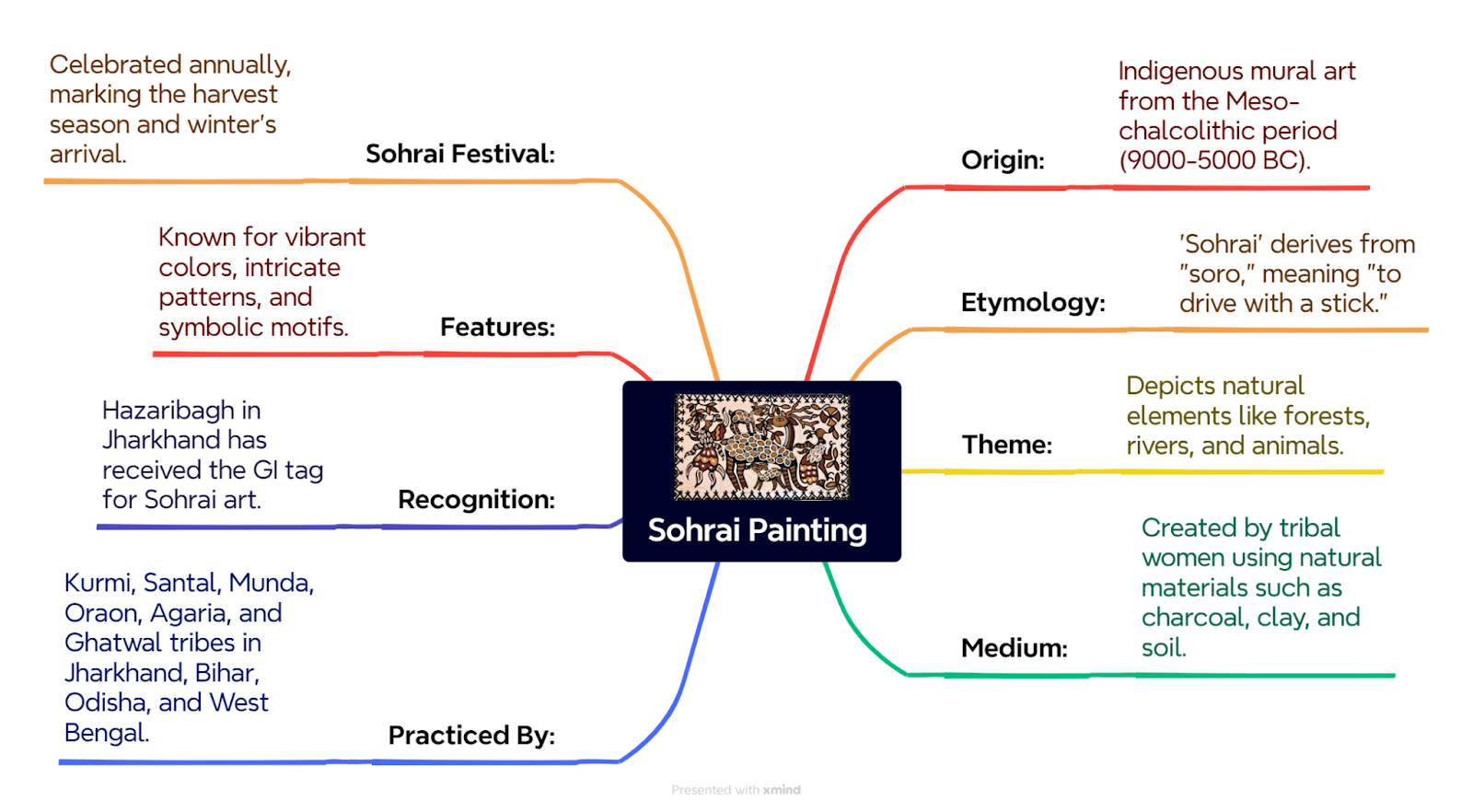 Sohrai Painting

Origin: Indigenous mural art from the Meso-chalcolithic period (9000-5000 BC).

Etymology: 'Sohrai' derives from "soro," meaning "to drive with a stick."

Theme: Depicts natural elements like forests, rivers, and animals.

Medium: Created by tribal women using natural materials such as charcoal, clay, and soil.

Sohrai Festival: Celebrated annually, marking the harvest season and winter's arrival.

Features: Known for vibrant colors, intricate patterns, and symbolic motifs.

Recognition: Hazaribagh in Jharkhand has received the GI tag for Sohrai art.

Practiced By: Kurmi, Santal, Munda, Oraon, Agaria, and Ghatwal tribes in Jharkhand, Bihar, Odisha, and West Bengal.

Presented with xmind